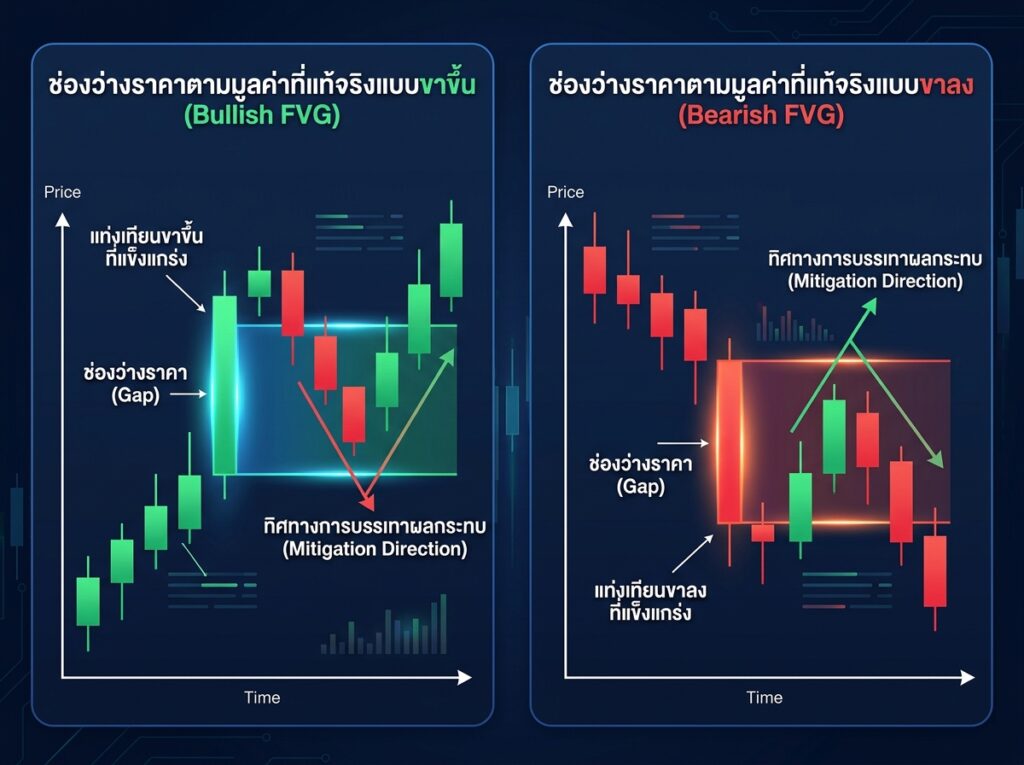 ช่องว่างราคาตามมูลค่าที่แท้จริงแบบขาขึ้น (Bullish FVG)

Price

แท่งเทียนขาขึ้นที่แข็งแกร่ง

ช่องว่างราคา (Gap)

ทิศทางการบรรเทาผลกระทบ (Mitigation Direction)

Time

ช่องว่างราคาตามมูลค่าที่แท้จริงแบบขาลง (Bearish FVG)

Price

ทิศทางการบรรเทาผลกระทบ (Mitigation Direction)

ช่องว่างราคา (Gap)

แท่งเทียนขาลงที่แข็งแกร่ง

Time